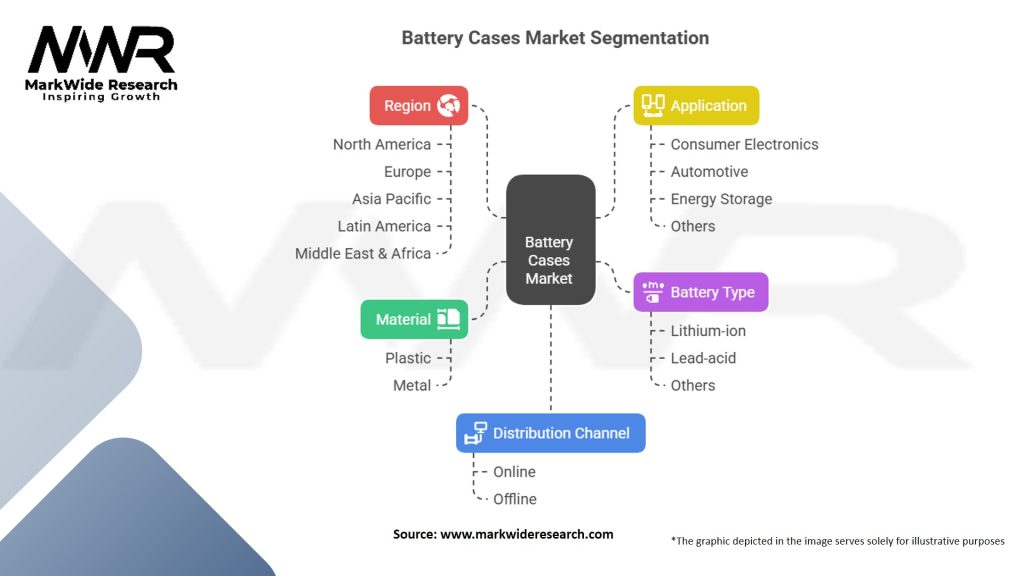 MWR
MarkWide Research
Inspiring Growth

Battery Cases Market Segmentation

Region
North America
Europe
Asia Pacific
Latin America
Middle East & Africa

Application
Consumer Electronics
Automotive
Energy Storage
Others

Battery Cases Market

Material
Plastic
Metal

Battery Type
Lithium-ion
Lead-acid
Others

Distribution Channel
Online
Offline

Source: www.markwideresearch.com

*The graphic depicted in the image serves solely for illustrative purposes